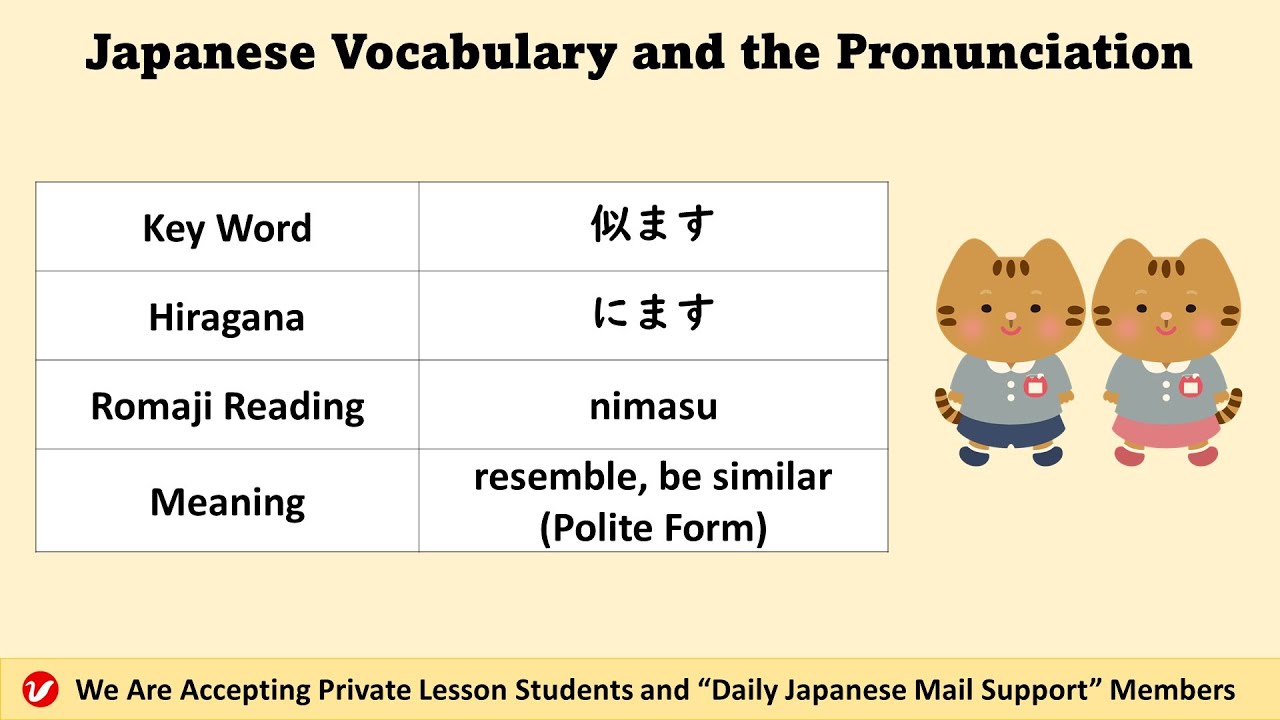 Japanese Vocabulary and the Pronunciation

| Key Word | 似ます |
|---|---|
| Hiragana | にます |
| Romaji Reading | nimasu |
| Meaning | resemble, be similar (Polite Form) |

We Are Accepting Private Lesson Students and “Daily Japanese Mail Support” Members